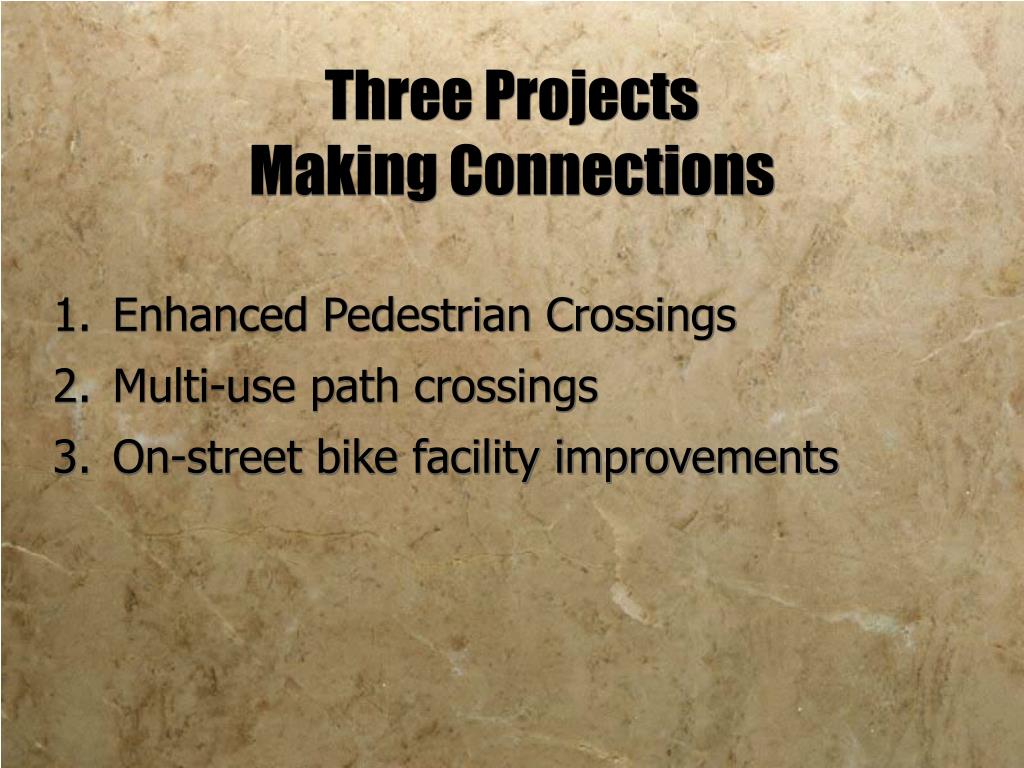 Three Projects
Making Connections

1. Enhanced Pedestrian Crossings
2. Multi-use path crossings
3. On-street bike facility improvements